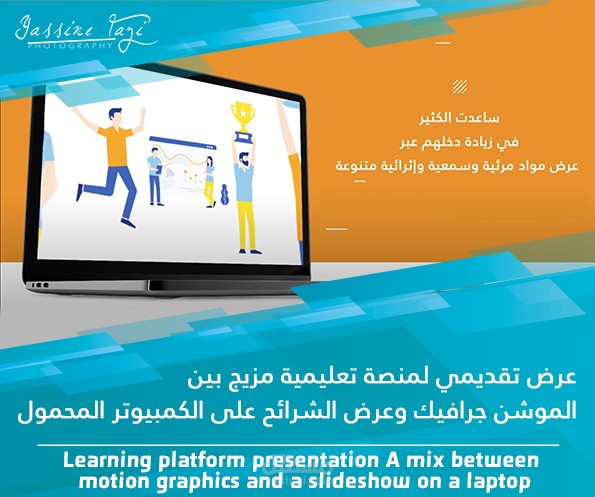 Yassine Tazi
PHOTOGRAPHY

ساعدت الكثير
في زيادة دخلهم عبر
عرض مواد مرئية وسمعية وإثرائية متنوعة

عرض تقديمي لمنصة تعليمية مزيج بين
الموشن جرافيك وعرض الشرائح على الكمبيوتر المحمول

Learning platform presentation A mix between motion graphics and a slideshow on a laptop

مستقل